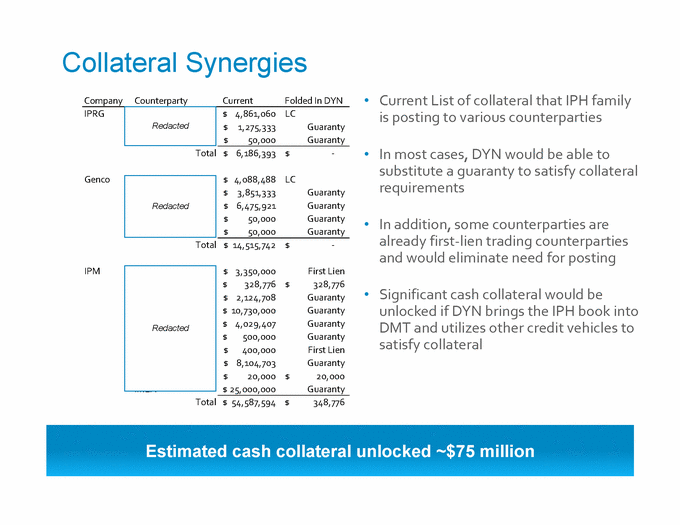 Collateral Synergies

| Company | Counterparty | Current | Folded In DYN |
|---|---|---|---|
| IPRG | Redacted | \$ 4,861,060 | LC |
| | | \$ 1,275,333 | Guaranty |
| | | \$ 50,000 | Guaranty |
| | Total | \$ 6,186,393 | \$ - |
| Genco | Redacted | \$ 4,088,488 | LC |
| | | \$ 3,851,333 | Guaranty |
| | | \$ 6,475,921 | Guaranty |
| | | \$ 50,000 | Guaranty |
| | | \$ 50,000 | Guaranty |
| | Total | \$ 14,515,742 | \$ - |
| IPM | Redacted | \$ 3,350,000 | First Lien |
| | | \$ 328,776 | \$ 328,776 |
| | | \$ 2,124,708 | Guaranty |
| | | \$ 10,730,000 | Guaranty |
| | | \$ 4,029,407 | Guaranty |
| | | \$ 500,000 | Guaranty |
| | | \$ 400,000 | First Lien |
| | | \$ 8,104,703 | Guaranty |
| | | \$ 20,000 | \$ 20,000 |
| | | \$ 25,000,000 | Guaranty |
| | Total | \$ 54,587,594 | \$ 348,776 |

• Current List of collateral that IPH family is posting to various counterparties

• In most cases, DYN would be able to substitute a guaranty to satisfy collateral requirements

• In addition, some counterparties are already first-lien trading counterparties and would eliminate need for posting

• Significant cash collateral would be unlocked if DYN brings the IPH book into DMT and utilizes other credit vehicles to satisfy collateral

Estimated cash collateral unlocked ~\$75 million